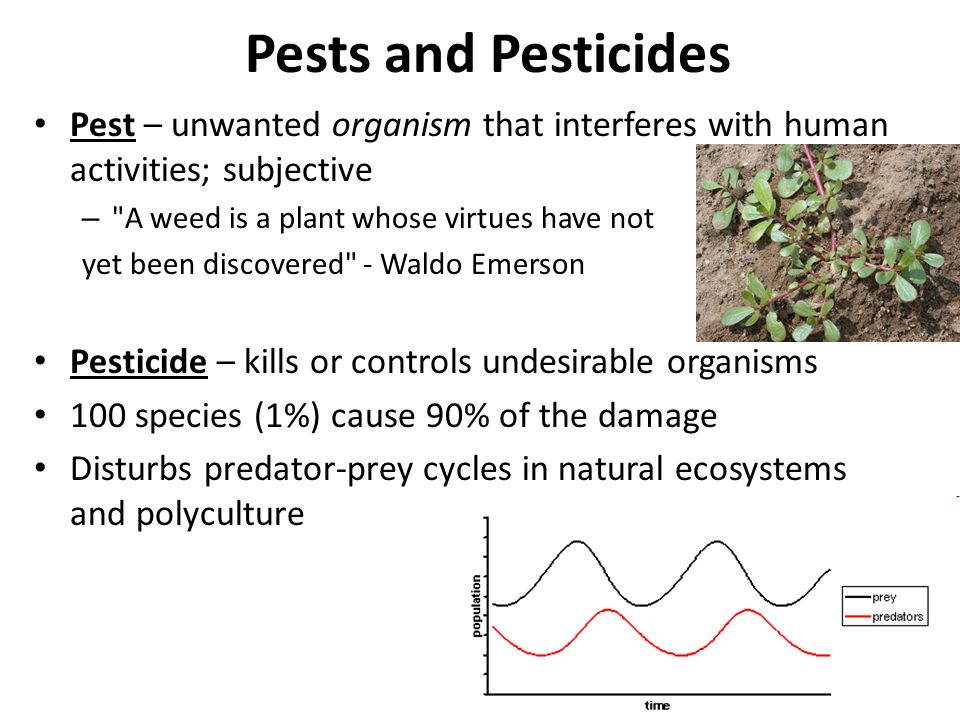 Pests and Pesticides

• Pest – unwanted organism that interferes with human activities; subjective

– "A weed is a plant whose virtues have not yet been discovered" - Waldo Emerson

• Pesticide – kills or controls undesirable organisms

• 100 species (1%) cause 90% of the damage

• Disturbs predator-prey cycles in natural ecosystems and polyculture

population

time

prey

predators